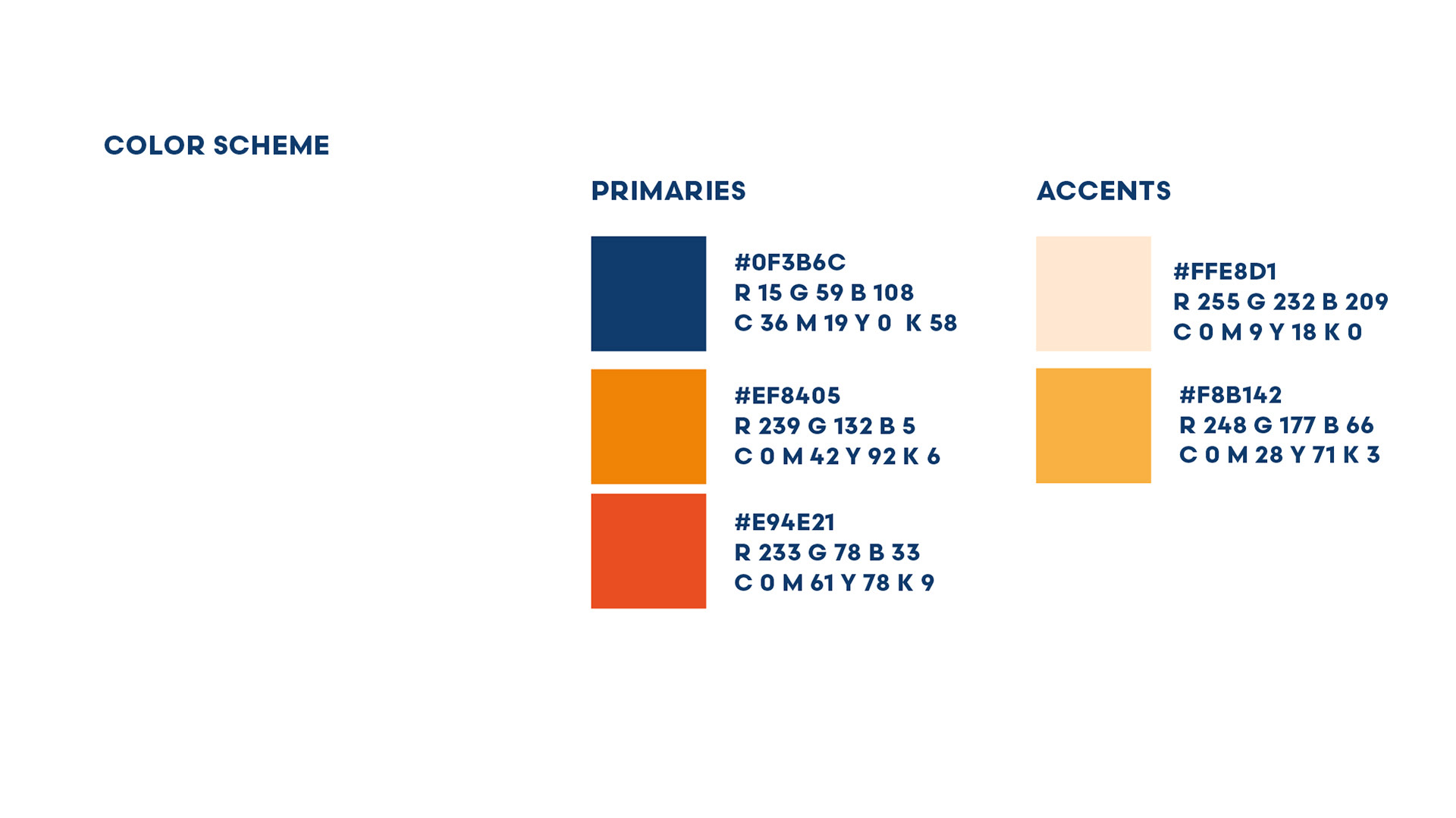 COLOR SCHEME

PRIMARIES

#0F3B6C
R 15 G 59 B 108
C 36 M 19 Y 0 K 58

#EF8405
R 239 G 132 B 5
C 0 M 42 Y 92 K 6

#E94E21
R 233 G 78 B 33
C 0 M 61 Y 78 K 9

ACCENTS

#FFE8D1
R 255 G 232 B 209
C 0 M 9 Y 18 K 0

#F8B142
R 248 G 177 B 66
C 0 M 28 Y 71 K 3